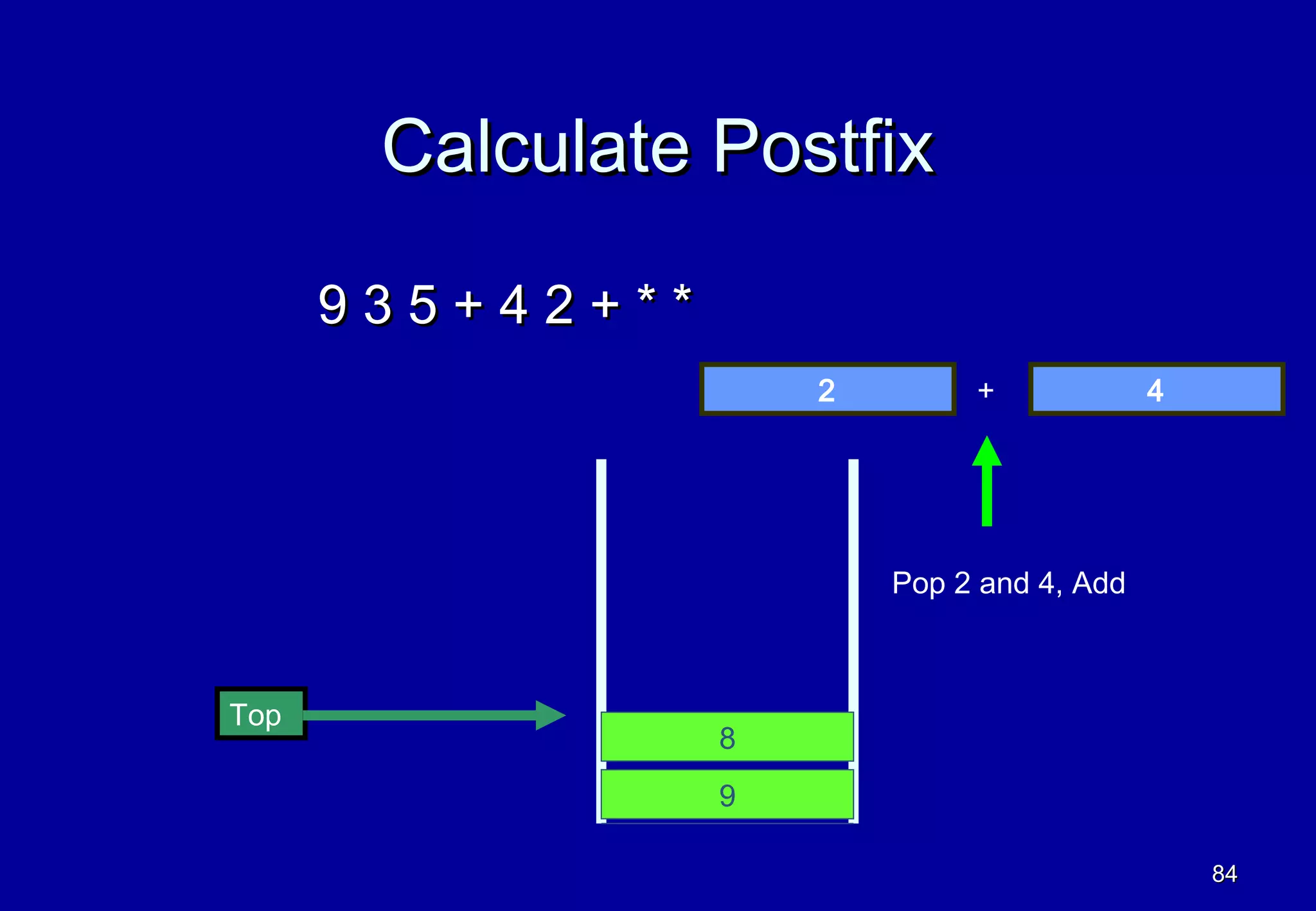 Calculate Postfix

9 3 5 + 4 2 + * *

2

+

4

Pop 2 and 4, Add

Top

8

9

84